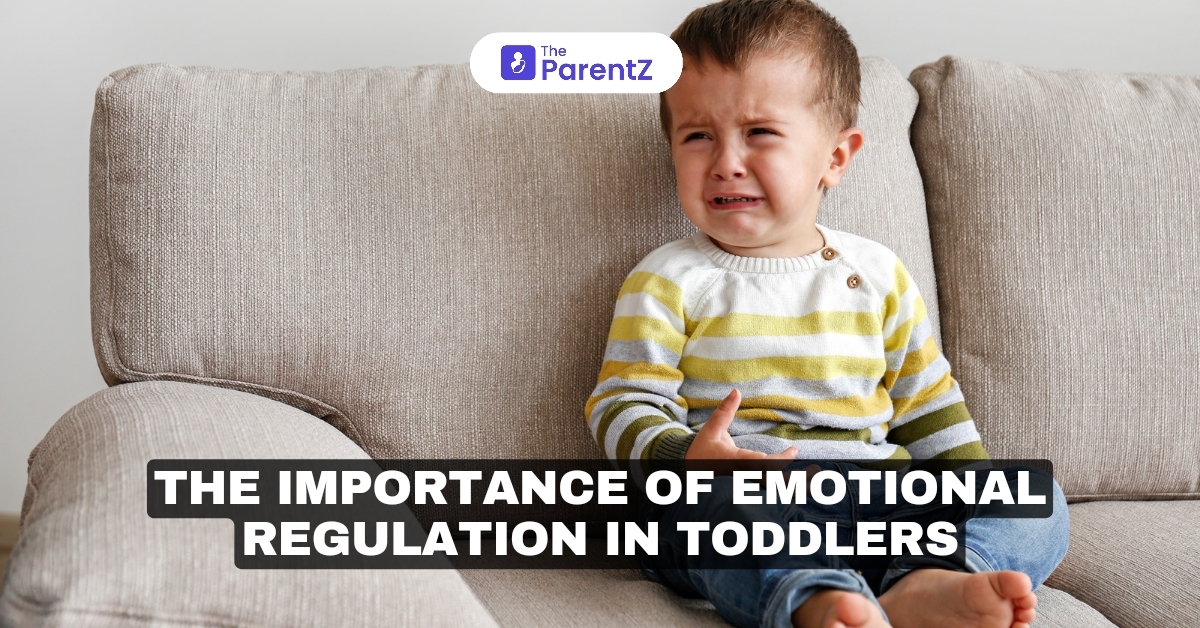 The ParentZ

THE IMPORTANCE OF EMOTIONAL REGULATION IN TODDLERS